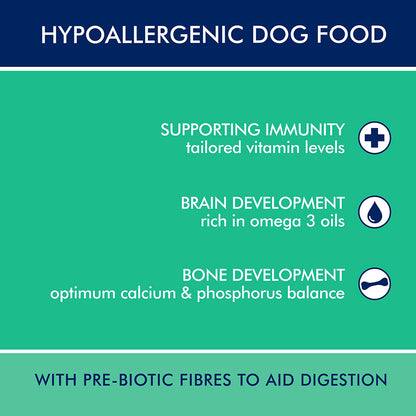 HYPOALLERGENIC DOG FOOD

SUPPORTING IMMUNITY
tailored vitamin levels

BRAIN DEVELOPMENT
rich in omega 3 oils

BONE DEVELOPMENT
optimum calcium & phosphorus balance

WITH PRE-BIOTIC FIBRES TO AID DIGESTION